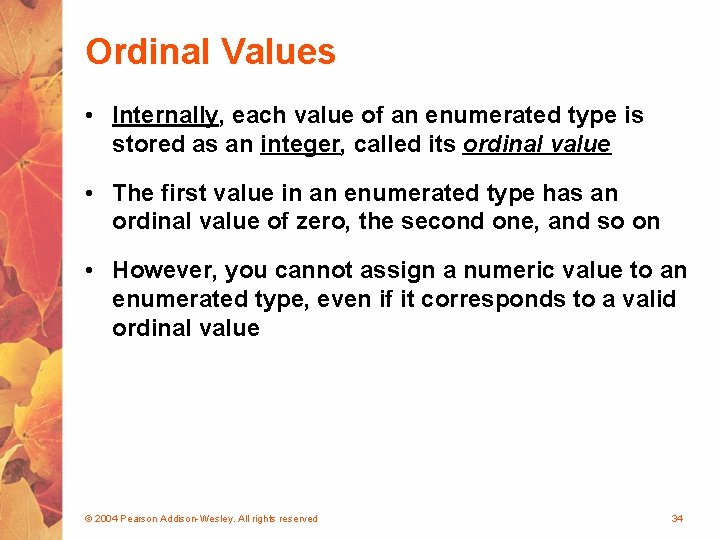 Ordinal Values

• Internally, each value of an enumerated type is stored as an integer, called its ordinal value

• The first value in an enumerated type has an ordinal value of zero, the second one, and so on

• However, you cannot assign a numeric value to an enumerated type, even if it corresponds to a valid ordinal value

© 2004 Pearson Addison-Wesley. All rights reserved

34